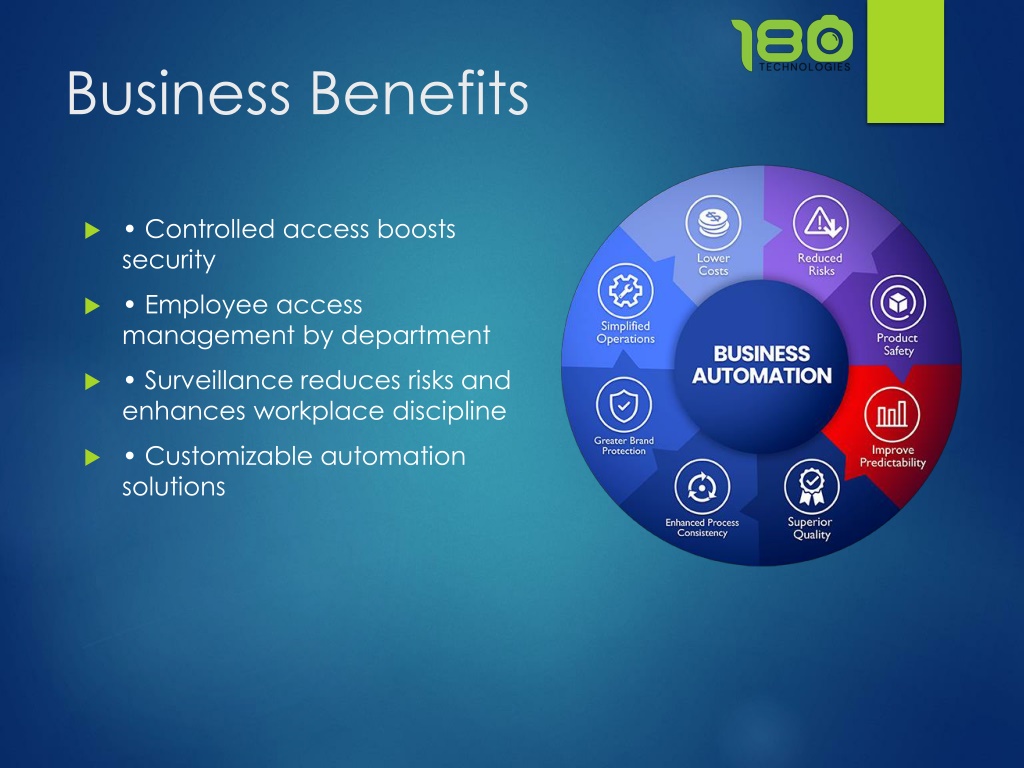 180
TECHNOLOGIES

Business Benefits

• Controlled access boosts security

• Employee access management by department

• Surveillance reduces risks and enhances workplace discipline

• Customizable automation solutions

Lower Costs

Reduced Risks

Product Safety

Improve Predictability

Superior Quality

Enhanced Process Consistency

Greater Brand Protection

Simplified Operations

BUSINESS AUTOMATION